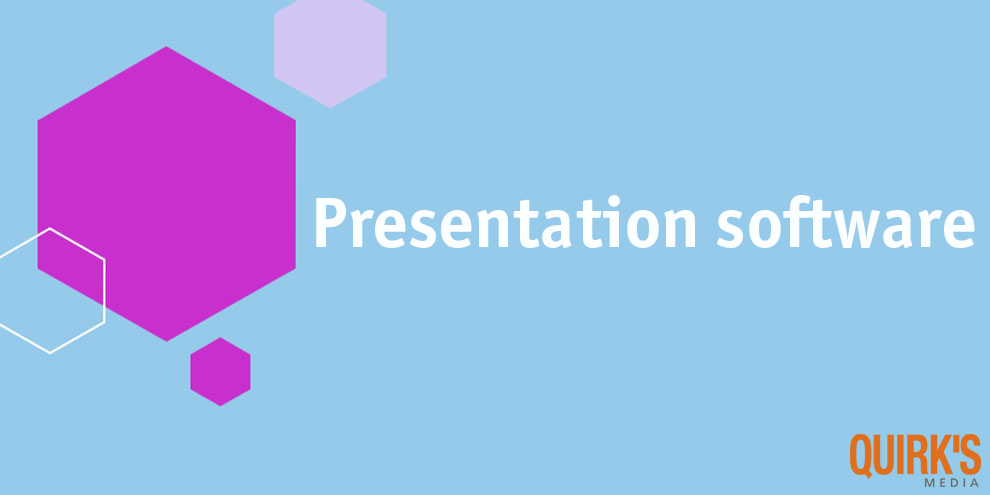 Presentation software

QUIRK'S
MEDIA